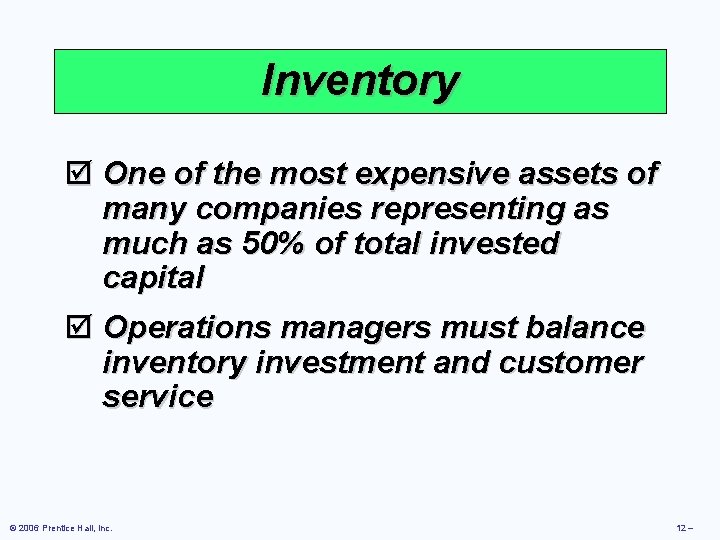 Inventory

☑ One of the most expensive assets of many companies representing as much as 50% of total invested capital

☑ Operations managers must balance inventory investment and customer service

© 2006 Prentice Hall, Inc.

12 –